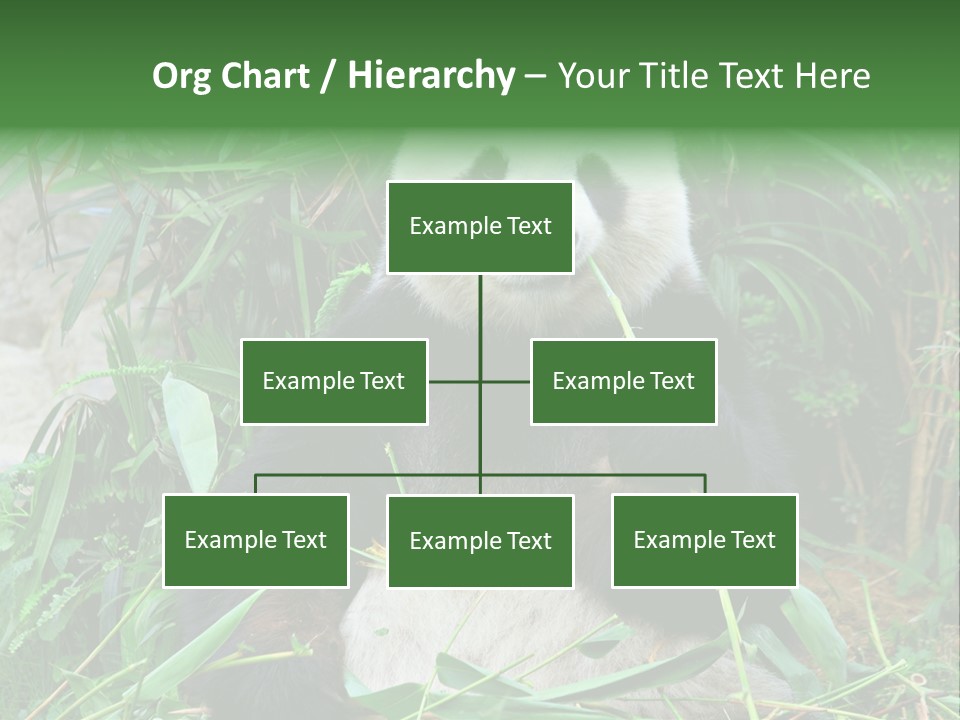 Org Chart / Hierarchy – Your Title Text Here

Example Text

Example Text

Example Text

Example Text

Example Text

Example Text